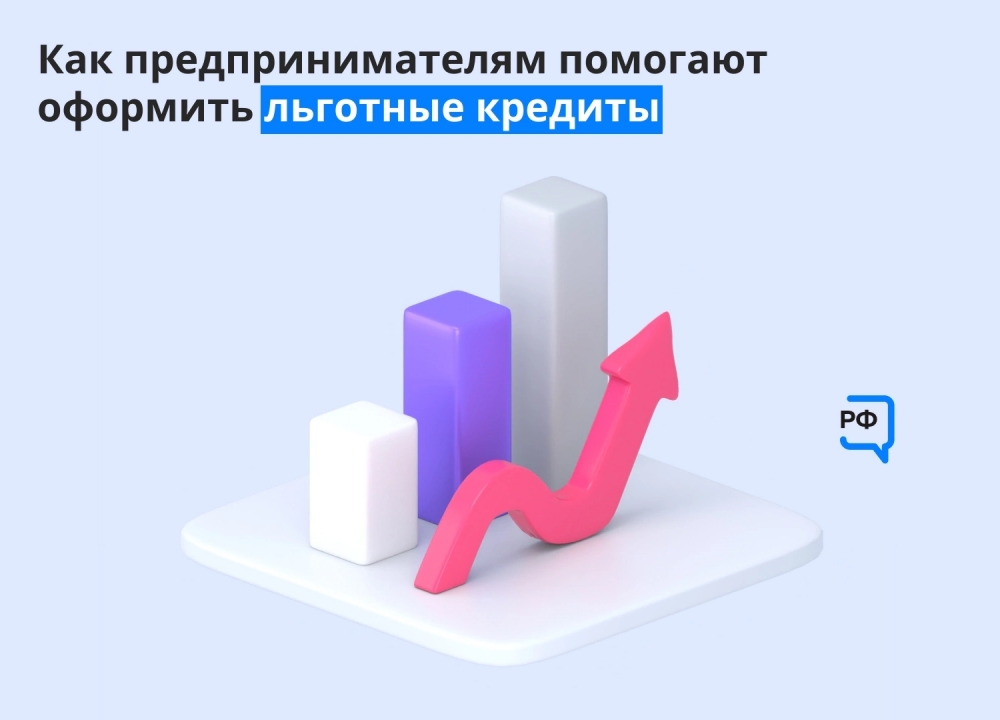 Как предпринимателям помогают оформить льготные кредиты

РФ